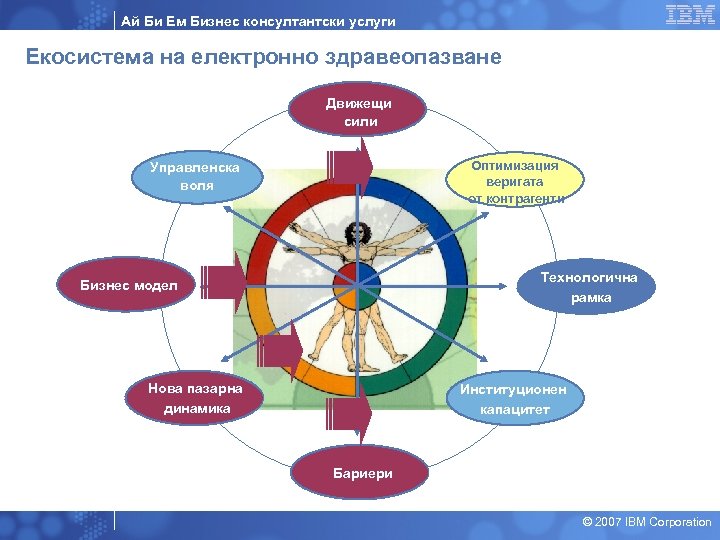 Ай Би Ем Бизнес консултантски услуги

IBM

Екосистема на електронно здравеопазване

Движещи сили

Управленска воля

Оптимизация веригата от контрагенти

Бизнес модел

Технологична рамка

Нова пазарна динамика

Институционен капацитет

Бариери

© 2007 IBM Corporation